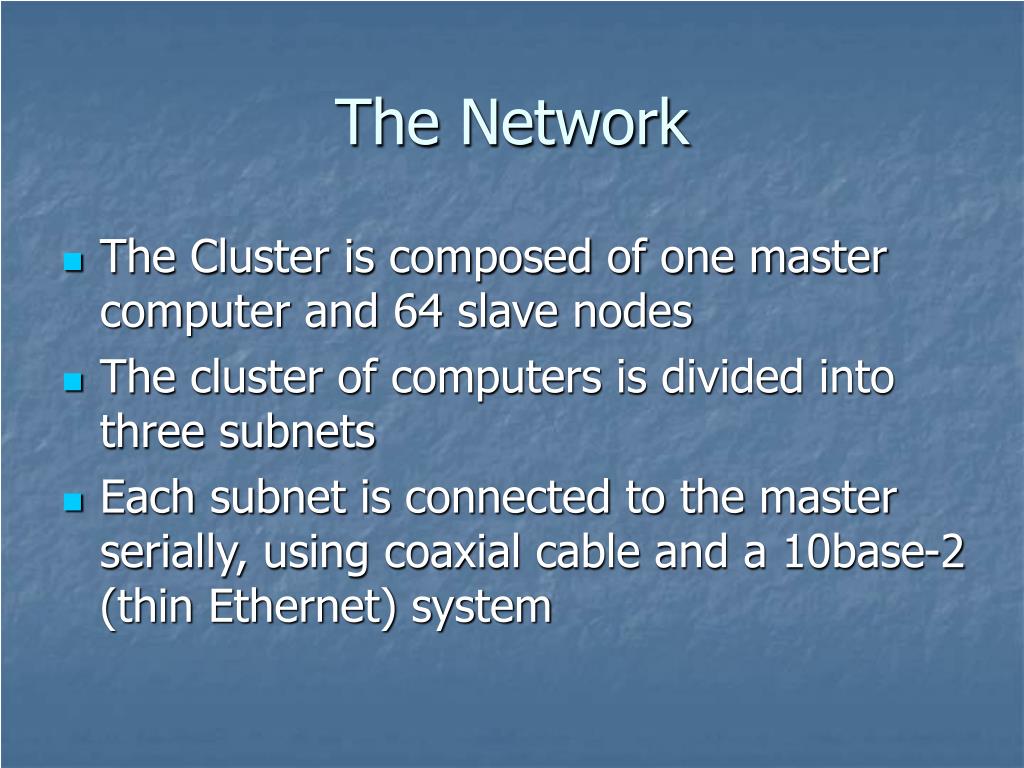 The Network

- The Cluster is composed of one master computer and 64 slave nodes
- The cluster of computers is divided into three subnets
- Each subnet is connected to the master serially, using coaxial cable and a 10base-2 (thin Ethernet) system